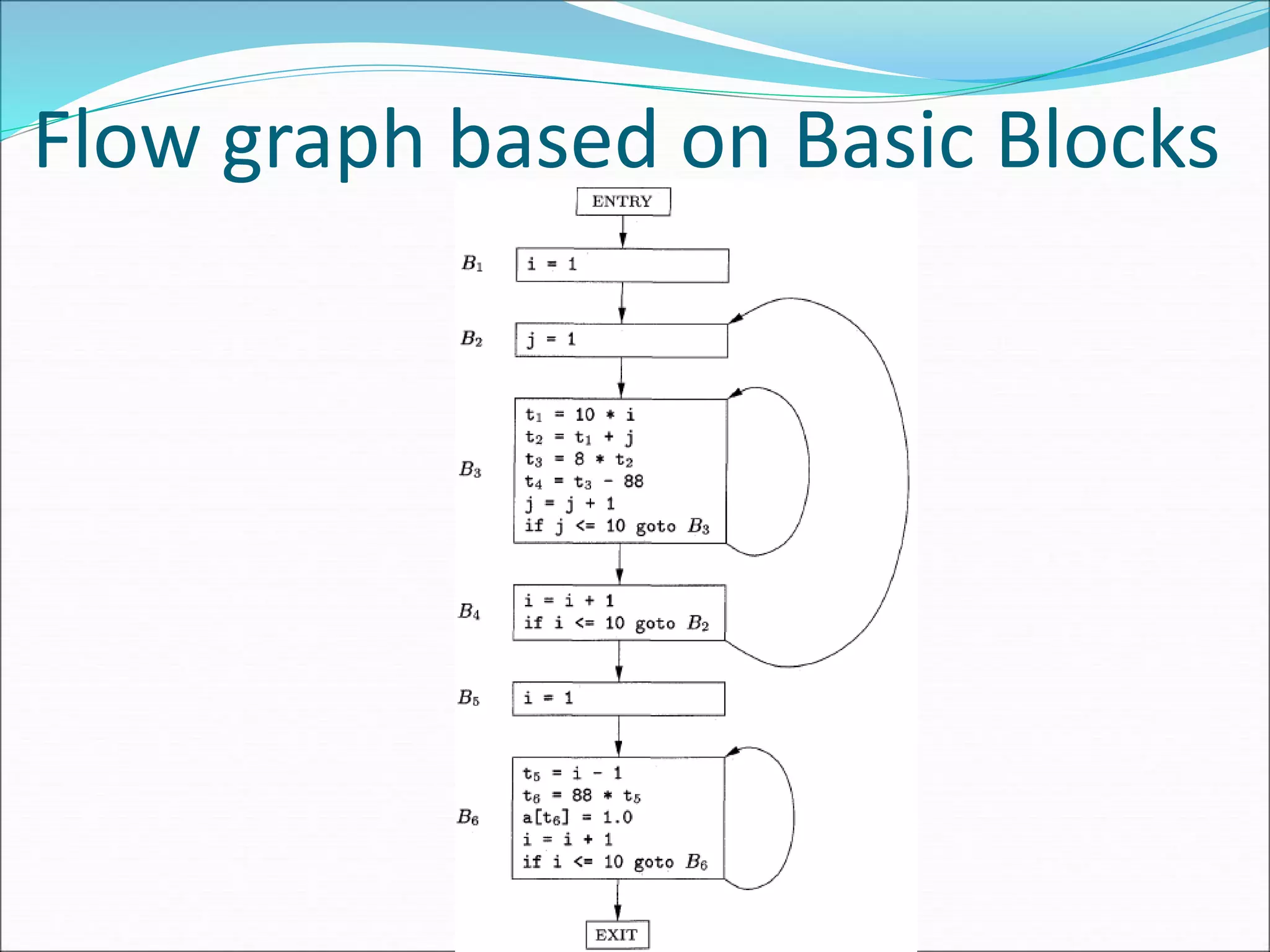 Flow graph based on Basic Blocks

ENTRY

$B_1$ i = 1

$B_2$ j = 1

$B_3$
$t_1$ = 10 * i
$t_2$ = $t_1$ + j
$t_3$ = 8 * $t_2$
$t_4$ = $t_3$ - 88
j = j + 1
if j <= 10 goto $B_3$

$B_4$
i = i + 1
if i <= 10 goto $B_2$

$B_5$ i = 1

$B_6$
$t_5$ = i - 1
$t_6$ = 88 * $t_5$
a[$t_6$] = 1.0
i = i + 1
if i <= 10 goto $B_6$

EXIT